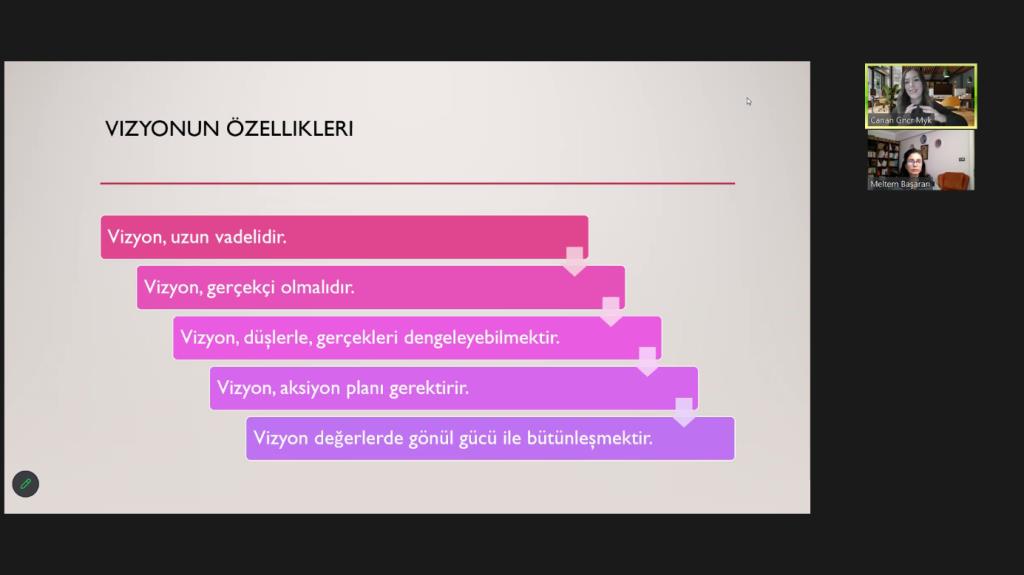 VIZYONUN ÖZELLIKLERI

Vizyon, uzun vadelidir.

Vizyon, gerçekçi olmalıdır.

Vizyon, düşlerle, gerçekleri dengeleyebilmektir.

Vizyon, aksiyon planı gerektirir.

Vizyon değerlerde gönül gücü ile bütünleşmektir.

Canan Gncr Myk

Meltem Başaran